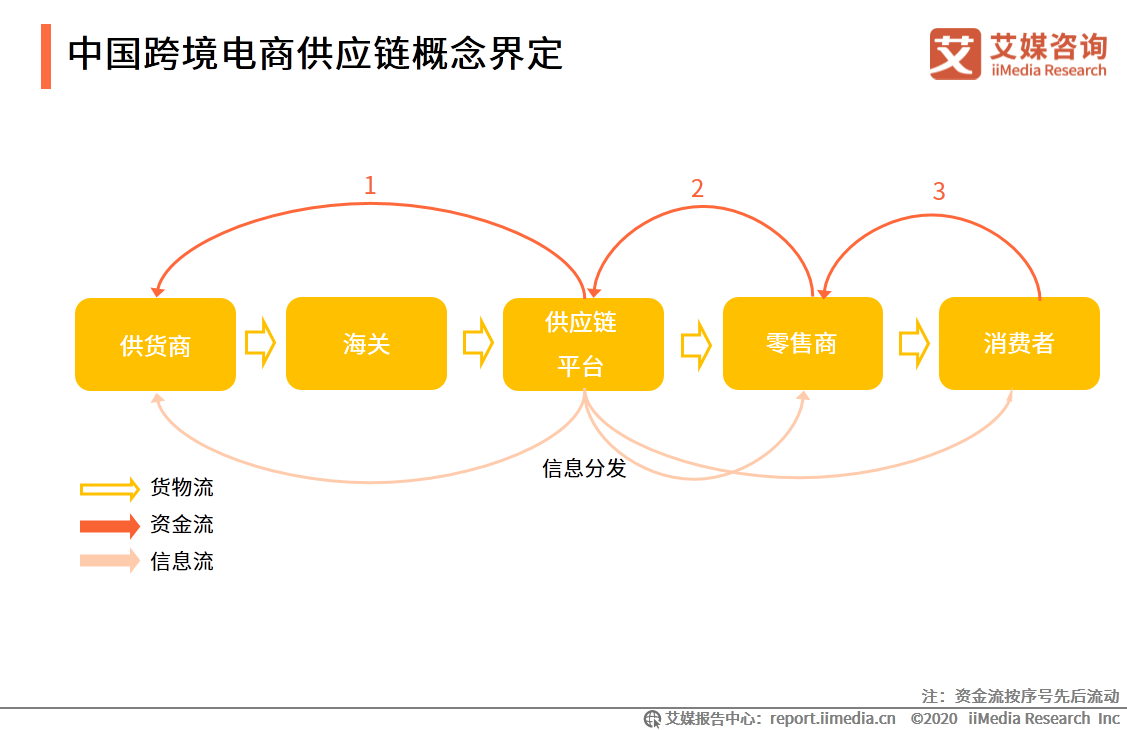 中国跨境电商供应链概念界定

艾 艾媒咨询 iiMedia Research

1 2 3

供货商 海关 供应链平台 零售商 消费者

信息分发

货物流
资金流
信息流

注：资金流按序号先后流动

艾媒报告中心：report.iimedia.cn ©2020 iiMedia Research Inc